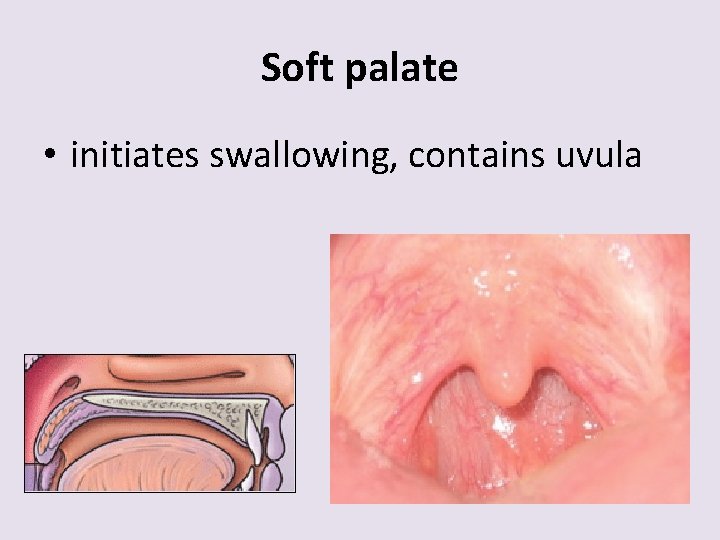 Soft palate

• initiates swallowing, contains uvula